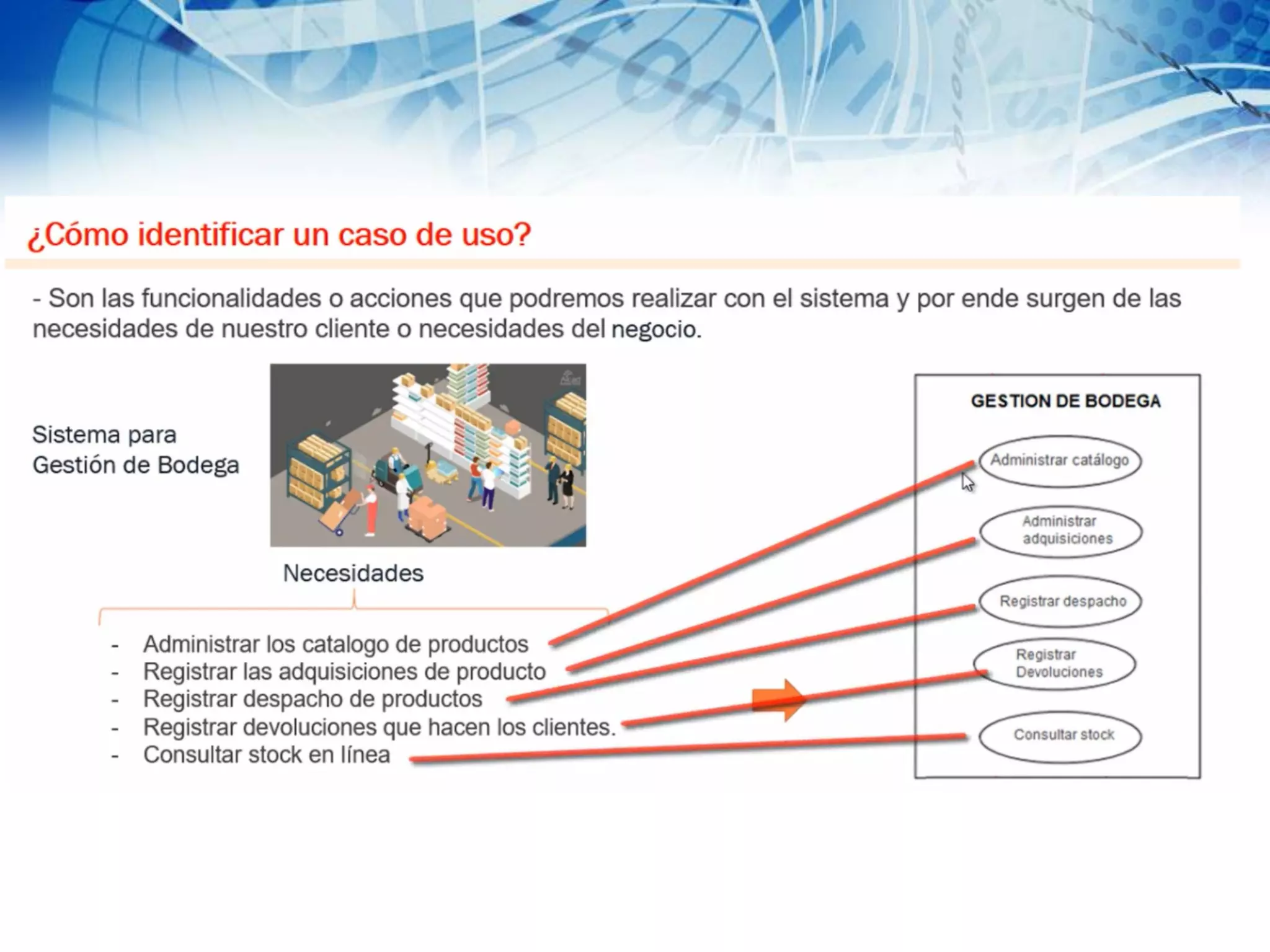 ¿Cómo identificar un caso de uso?

- Son las funcionalidades o acciones que podremos realizar con el sistema y por ende surgen de las necesidades de nuestro cliente o necesidades del negocio.

Sistema para Gestión de Bodega

Necesidades

- Administrar los catalogo de productos
- Registrar las adquisiciones de producto
- Registrar despacho de productos
- Registrar devoluciones que hacen los clientes.
- Consultar stock en línea

GESTION DE BODEGA

Administrar catálogo

Administrar adquisiciones

Registrar despacho

Registrar Devoluciones

Consultar stock